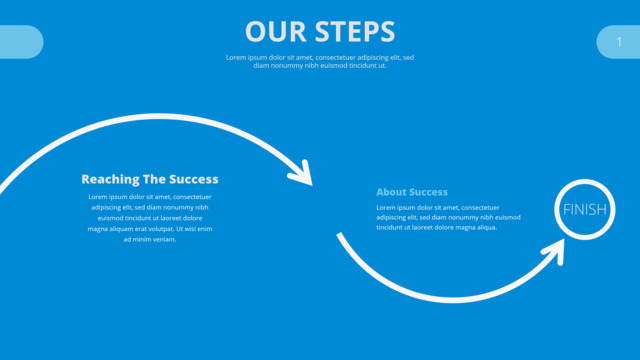 OUR STEPS

Lorem ipsum dolor sit amet, consectetuer adipiscing elit, sed diam nonummy nibh euismod tincidunt ut.

1

Reaching The Success

Lorem ipsum dolor sit amet, consectetuer adipiscing elit, sed diam nonummy nibh euismod tincidunt ut laoreet dolore magna aliquam erat volutpat. Ut wisi enim ad minim veniam.

About Success

Lorem ipsum dolor sit amet, consectetuer adipiscing elit, sed diam nonummy nibh euismod tincidunt ut laoreet dolore magna aliqua.

FINISH